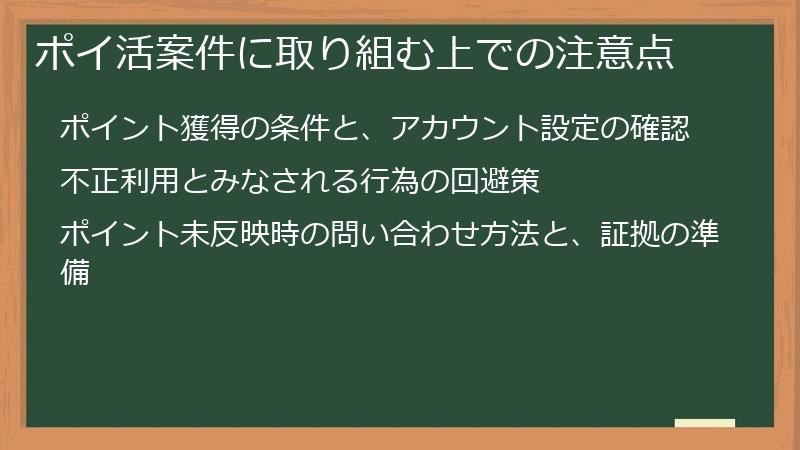 ポイ活案件に取り組む上での注意点

ポイント獲得の条件と、アカウント設定の確認

不正利用とみなされる行為の回避策

ポイント未反映時の問い合わせ方法と、証拠の準備